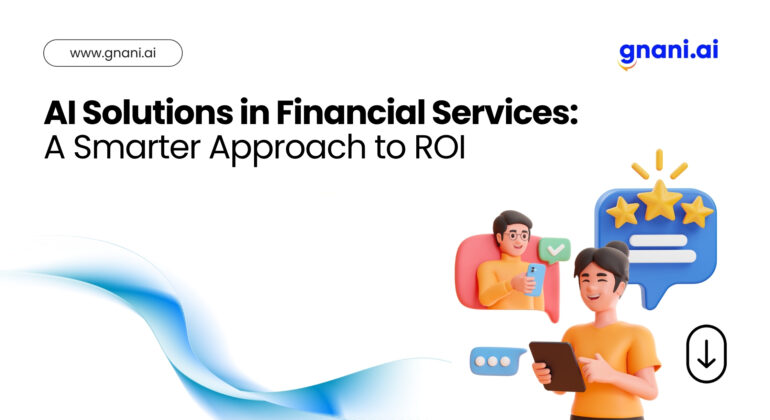 www.gnani.ai

gnani.ai

AI Solutions in Financial Services:
A Smarter Approach to ROI